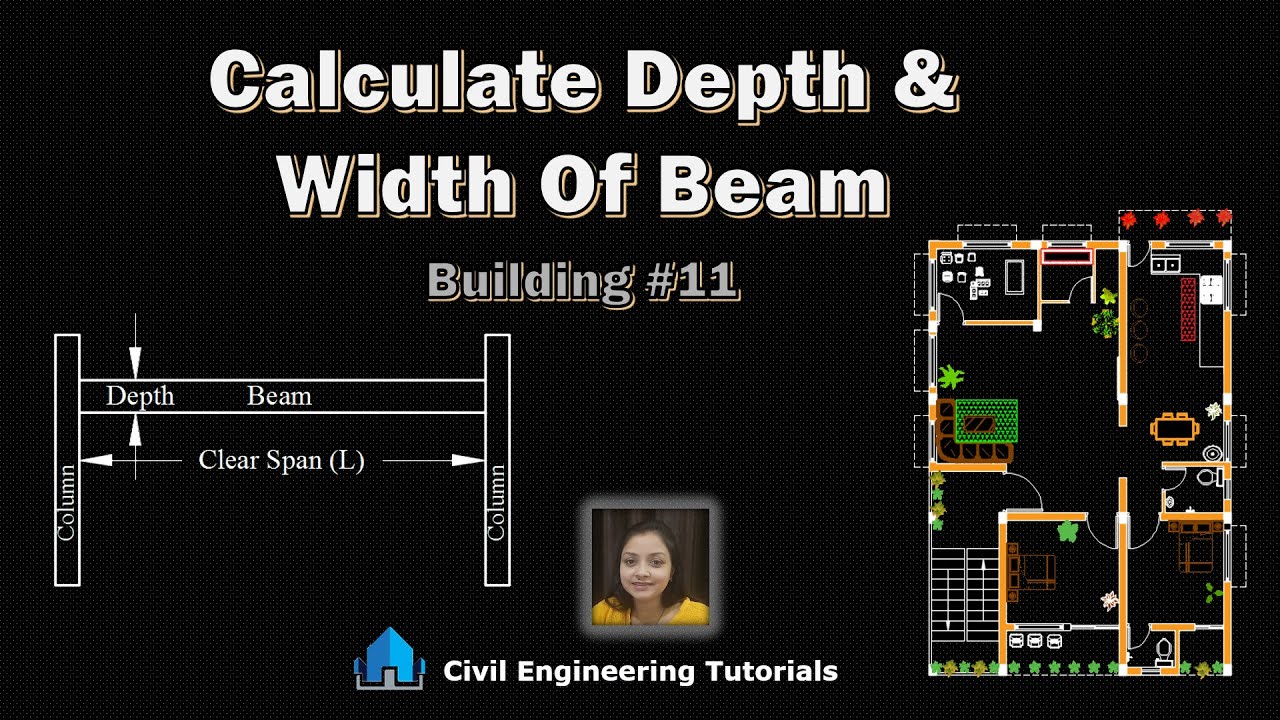 Calculate Depth & Width Of Beam

Building #11

Depth Beam

Clear Span (L)

Column

Column

Civil Engineering Tutorials